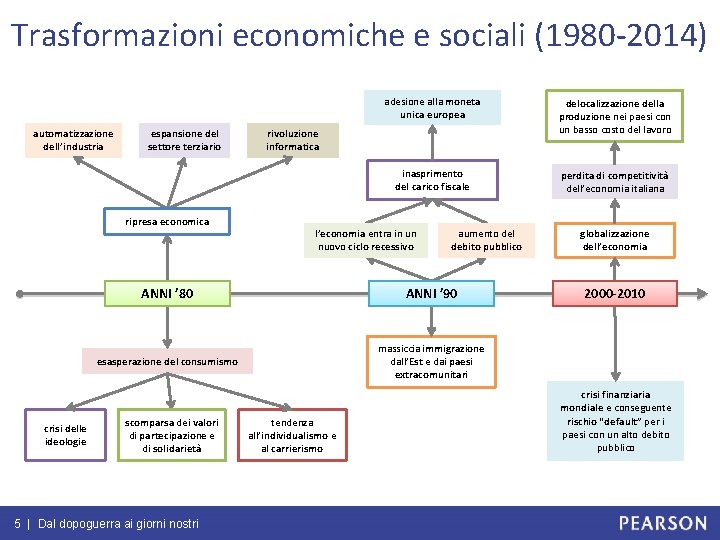 Trasformazioni economiche e sociali (1980-2014)

automatizzazione dell'industria

espansione del settore terziario

rivoluzione informatica

ripresa economica

ANNI '80

esasperazione del consumismo

crisi delle ideologie

scomparsa dei valori di partecipazione e di solidarietà

tendenza all'individualismo e al carrierismo

adesione alla moneta unica europea

inasprimento del carico fiscale

l'economia entra in un nuovo ciclo recessivo

aumento del debito pubblico

ANNI '90

massiccia immigrazione dall'Est e dai paesi extracomunitari

delocalizzazione della produzione nei paesi con un basso costo del lavoro

perdita di competitività dell'economia italiana

globalizzazione dell'economia

2000-2010

crisi finanziaria mondiale e conseguente rischio "default" per i paesi con un alto debito pubblico

5 | Dal dopoguerra ai giorni nostri

PEARSON